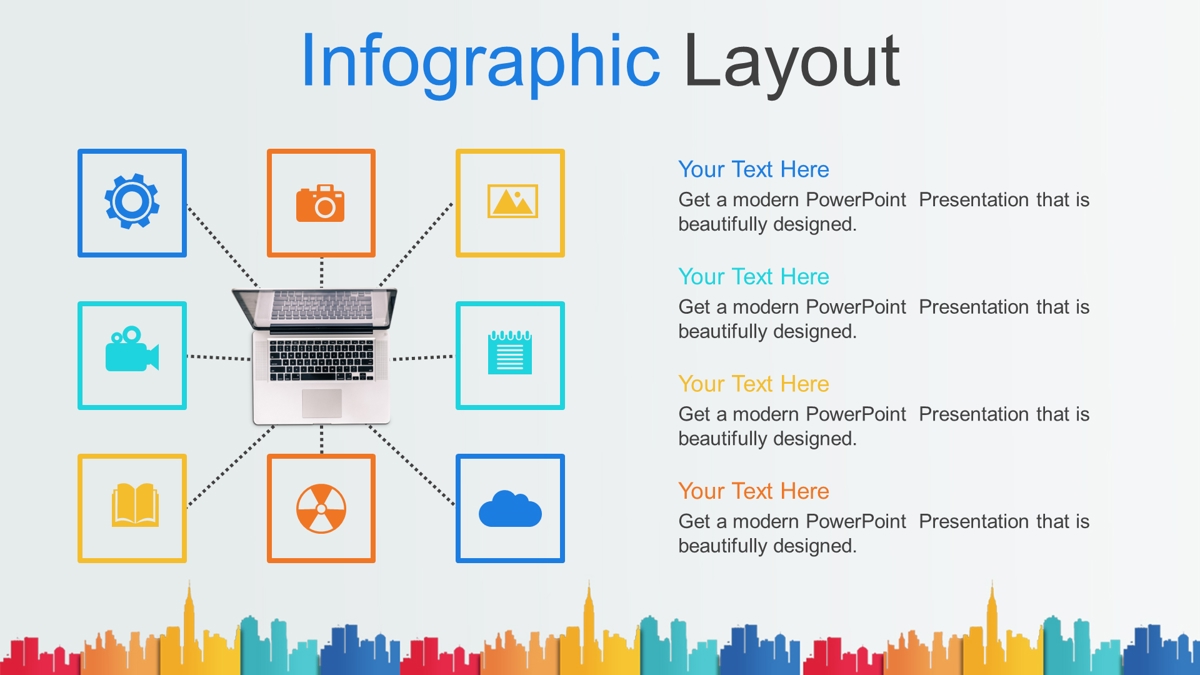 Infographic Layout

Your Text Here
Get a modern PowerPoint Presentation that is beautifully designed.

Your Text Here
Get a modern PowerPoint Presentation that is beautifully designed.

Your Text Here
Get a modern PowerPoint Presentation that is beautifully designed.

Your Text Here
Get a modern PowerPoint Presentation that is beautifully designed.